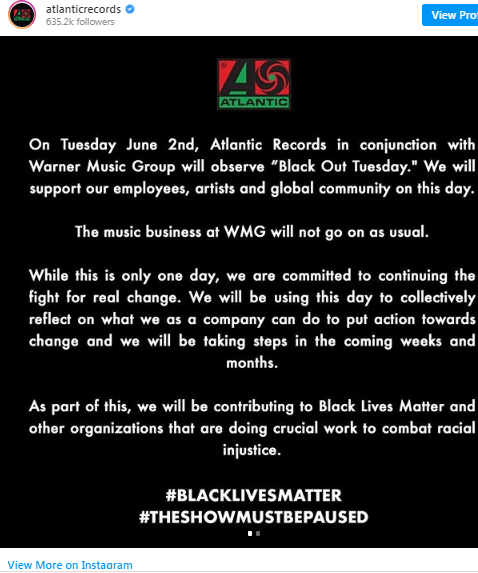 atlanticrecords
635.2k followers

View Prof

ATLANTIC

On Tuesday June 2nd, Atlantic Records in conjunction with Warner Music Group will observe "Black Out Tuesday." We will support our employees, artists and global community on this day.

The music business at WMG will not go on as usual.

While this is only one day, we are committed to continuing the fight for real change. We will be using this day to collectively reflect on what we as a company can do to put action towards change and we will be taking steps in the coming weeks and months.

As part of this, we will be contributing to Black Lives Matter and other organizations that are doing crucial work to combat racial injustice.

#BLACKLIVESMATTER
#THESHOWMUSTBEPAUSED

View More on Instagram